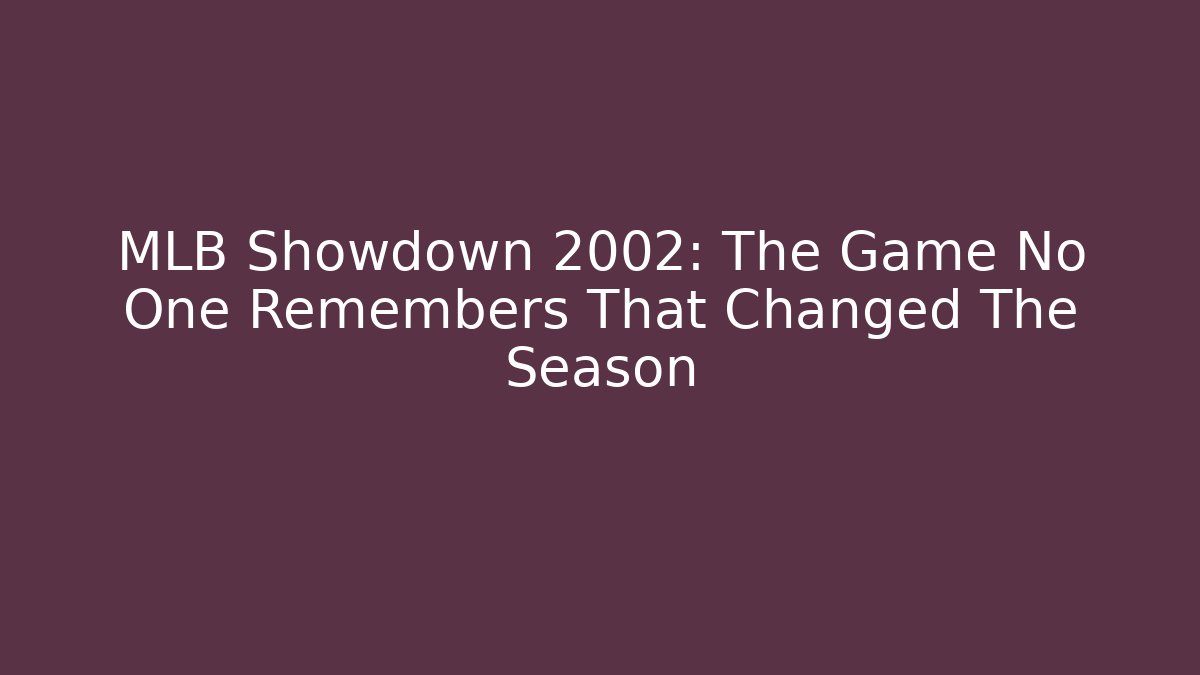 MLB Showdown 2002: The Game No One Remembers That Changed The Season